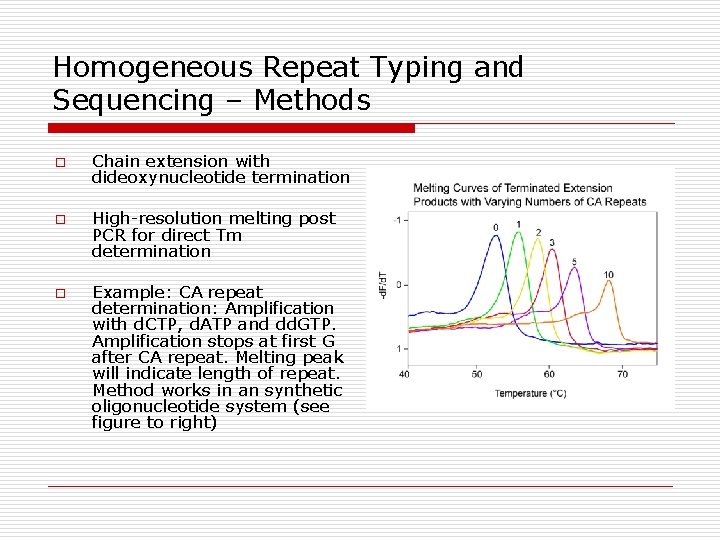 Homogeneous Repeat Typing and Sequencing – Methods

□ Chain extension with dideoxynucleotide termination

□ High-resolution melting post PCR for direct Tm determination

□ Example: CA repeat determination: Amplification with dCTP, dATP and ddGTP. Amplification stops at first G after CA repeat. Melting peak will indicate length of repeat. Method works in an synthetic oligonucleotide system (see figure to right)

Melting Curves of Terminated Extension Products with Varying Numbers of CA Repeats

-dF/dT

-1
0
1

0
1
2
3
5
10

40
50
60
70

Temperature (°C)